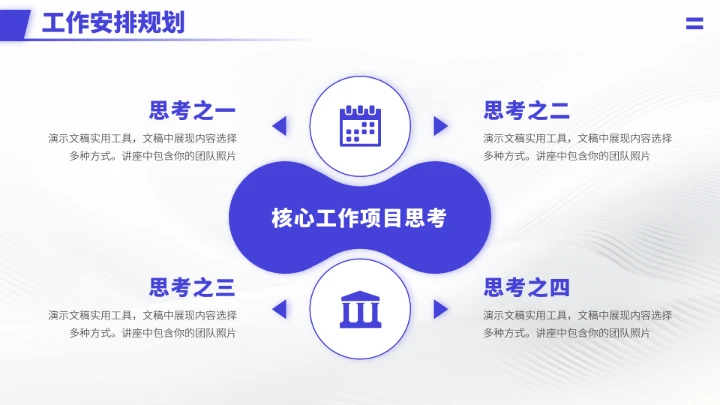 工作安排规划

思考之一

演示文稿实用工具，文稿中展现内容选择多种方式。讲座中包含你的团队照片

思考之二

演示文稿实用工具，文稿中展现内容选择多种方式。讲座中包含你的团队照片

核心工作项目思考

思考之三

演示文稿实用工具，文稿中展现内容选择多种方式。讲座中包含你的团队照片

思考之四

演示文稿实用工具，文稿中展现内容选择多种方式。讲座中包含你的团队照片